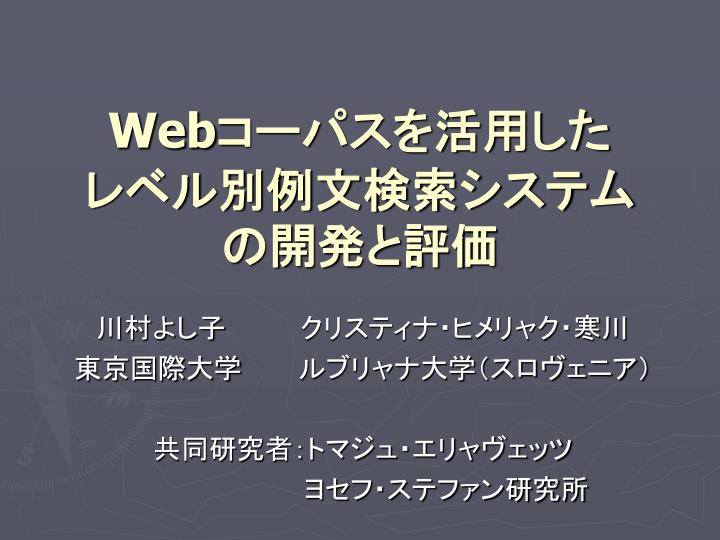 Webコーパスを活用した
レベル別例文検索システム
の開発と評価

川村よし子　　クリスティナ・ヒメリャク・寒川
東京国際大学　　ルブリャナ大学（スロヴェニア）

共同研究者：トマジュ・エリャヴェッツ
ヨセフ・ステファン研究所